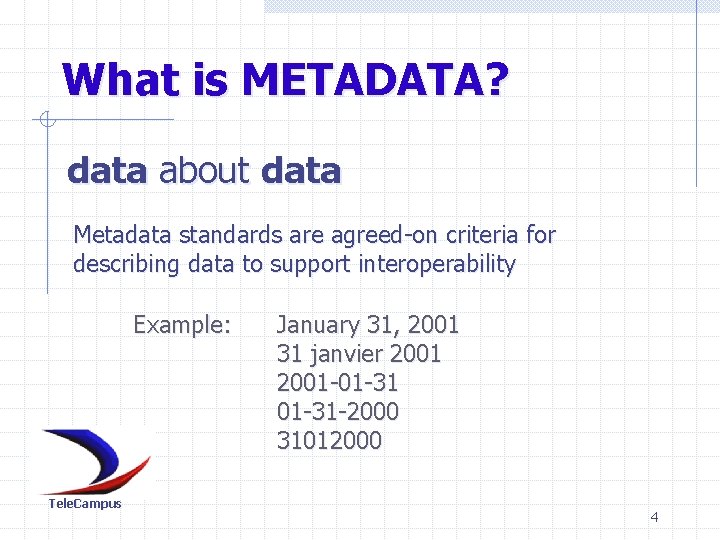 What is METADATA?

data about data

Metadata standards are agreed-on criteria for describing data to support interoperability

Example: January 31, 2001
31 janvier 2001
2001-01-31
01-31-2000
31012000

TeleCampus

4